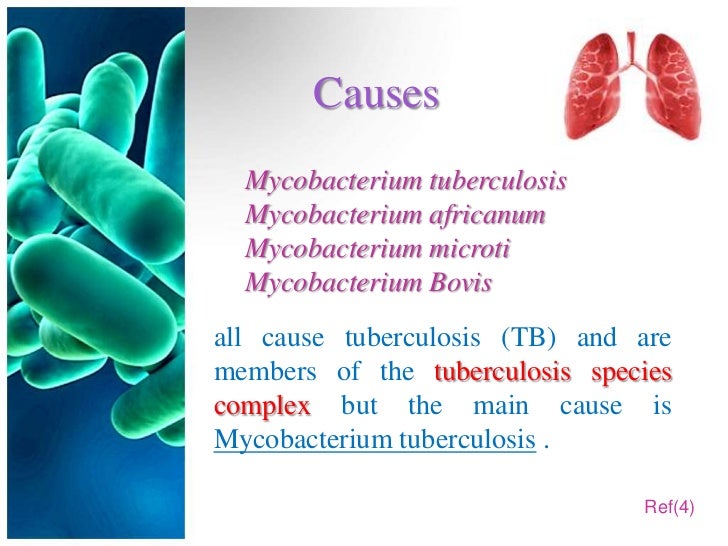 Causes

Mycobacterium tuberculosis
Mycobacterium africanum
Mycobacterium microti
Mycobacterium Bovis

all cause tuberculosis (TB) and are members of the tuberculosis species complex but the main cause is Mycobacterium tuberculosis .

Ref(4)